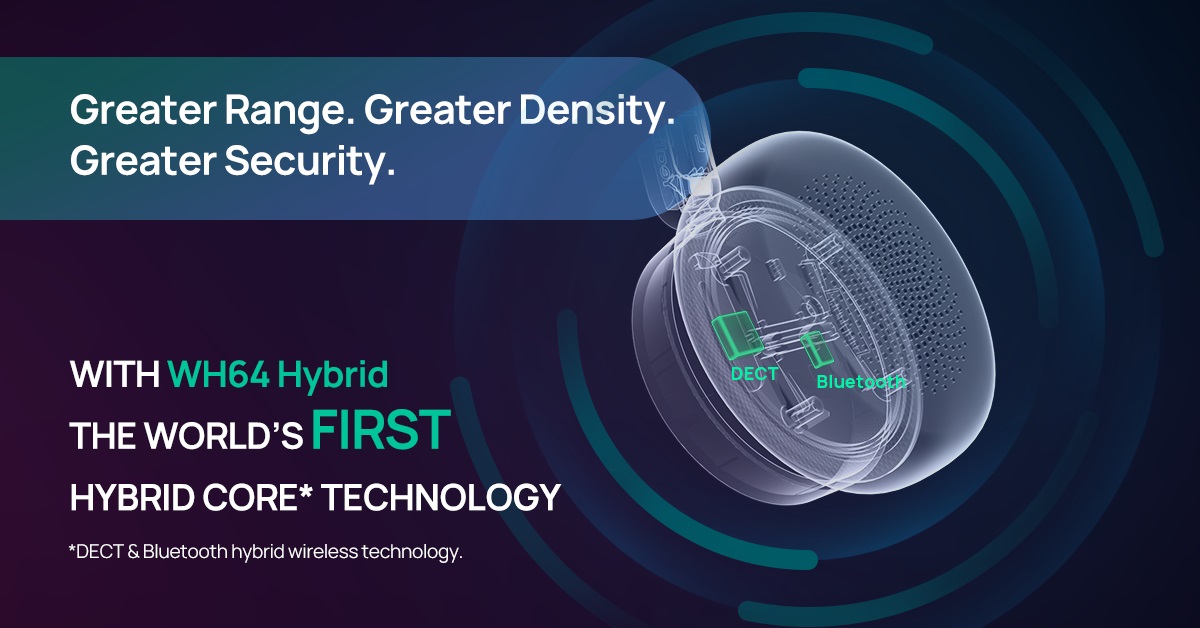 Greater Range. Greater Density. Greater Security.

DECT
Bluetooth

WITH WH64 Hybrid
THE WORLD'S FIRST
HYBRID CORE* TECHNOLOGY

*DECT & Bluetooth hybrid wireless technology.